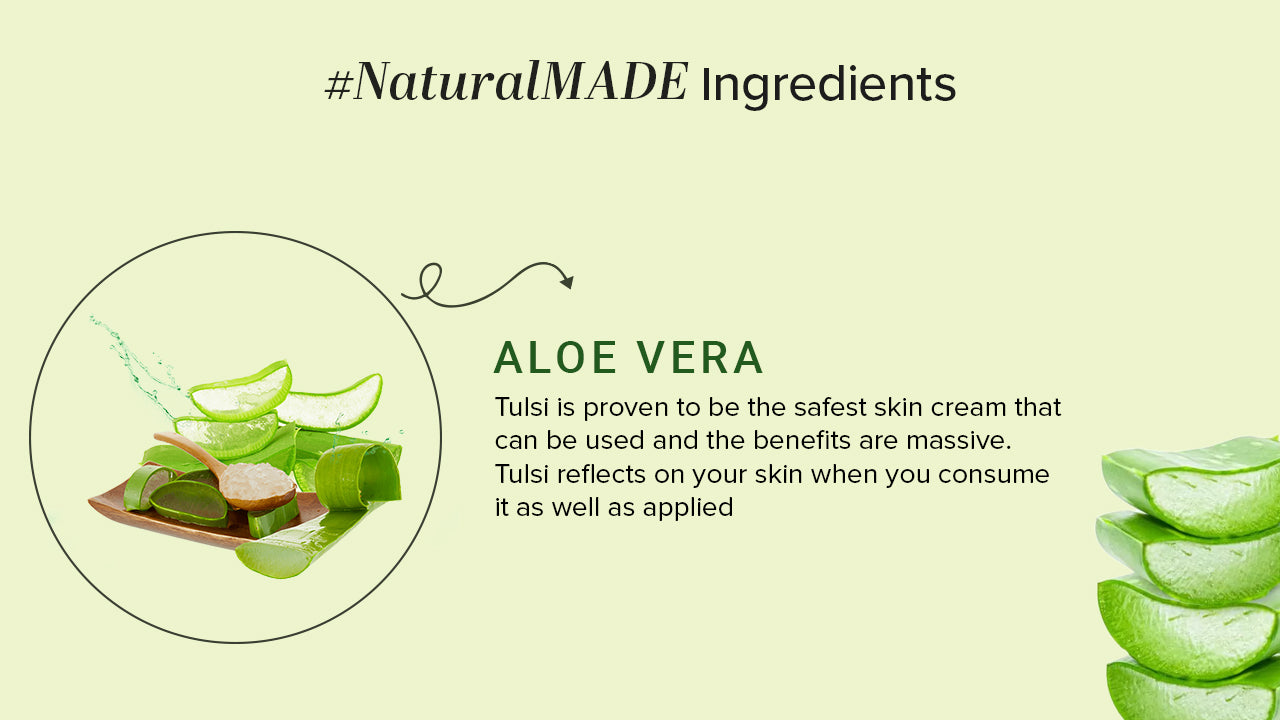 #NaturalMADE Ingredients

ALOE VERA

Tulsi is proven to be the safest skin cream that can be used and the benefits are massive. Tulsi reflects on your skin when you consume it as well as applied